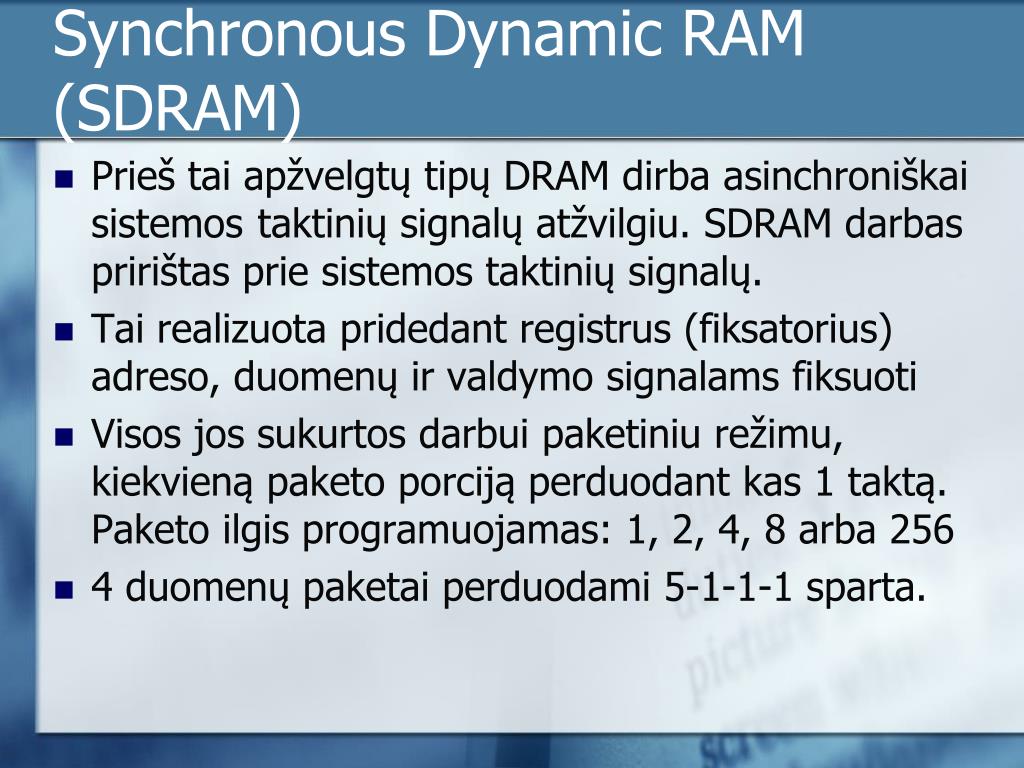 Synchronous Dynamic RAM (SDRAM)

Prieš tai apžvelgtų tipų DRAM dirba asinchroniškai sistemos taktinių signalų atžvilgiu. SDRAM darbas pririštas prie sistemos taktinių signalų.

Tai realizuota pridedant registrus (fiksatorius) adreso, duomenų ir valdymo signalams fiksuoti

Visos jos sukurtos darbui paketiniu režimu, kiekvieną paketo porciją perduodant kas 1 taktą. Paketo ilgis programuojamas: 1, 2, 4, 8 arba 256

4 duomenų paketai perduodami 5-1-1-1 sparta.